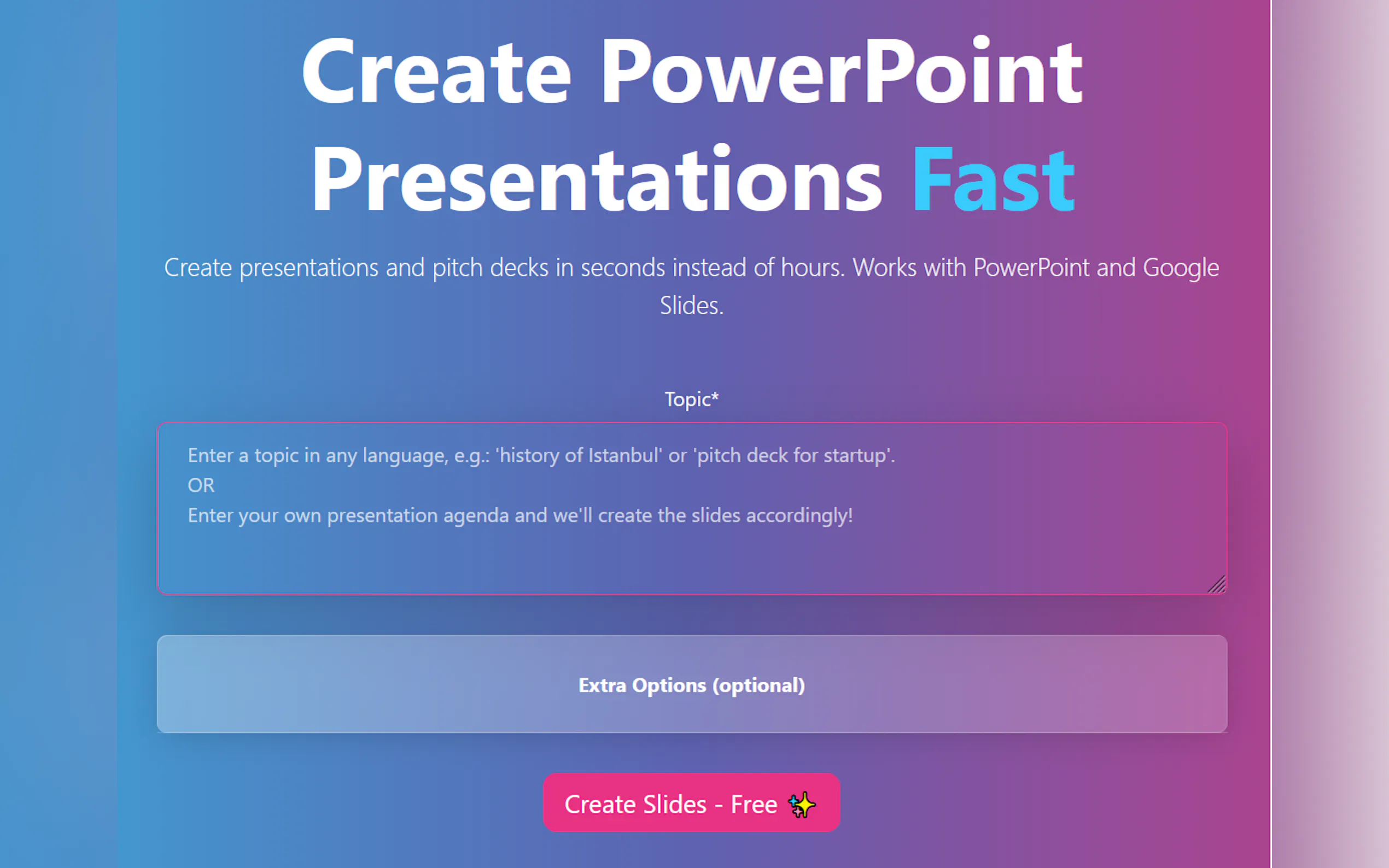 Create PowerPoint Presentations Fast

Create presentations and pitch decks in seconds instead of hours. Works with PowerPoint and Google Slides.

Topic*

Enter a topic in any language, e.g.: 'history of Istanbul' or 'pitch deck for startup'.
OR
Enter your own presentation agenda and we'll create the slides accordingly!

Extra Options (optional)

Create Slides - Free ✨